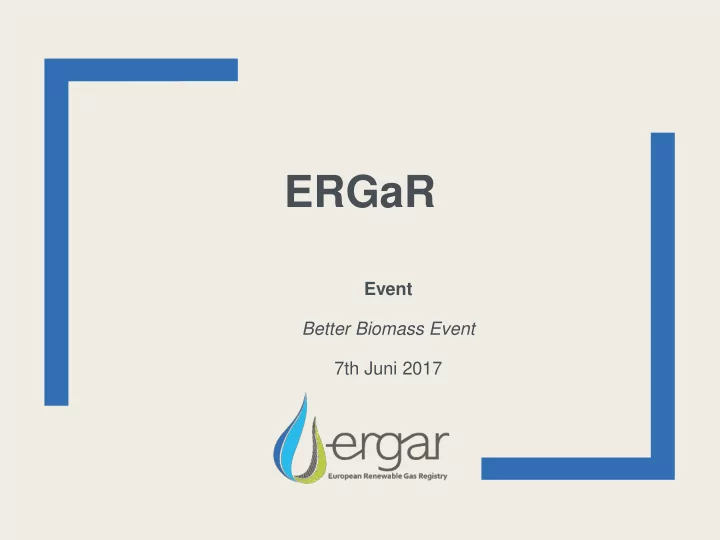 ERGaR

Event

Better Biomass Event

7th Juni 2017

ergar

European Renewable Gas Registry